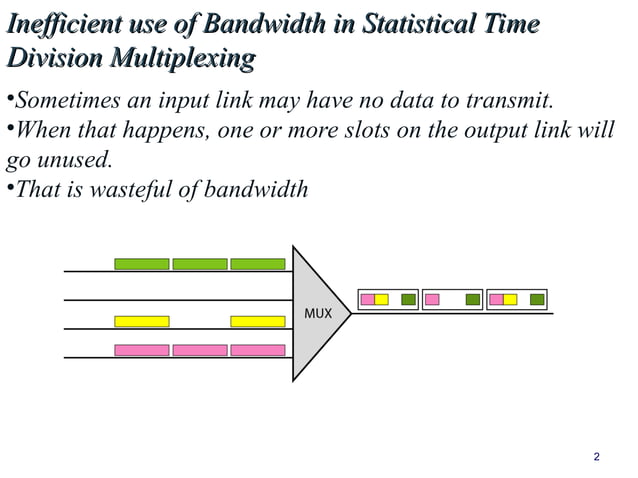 Inefficient use of Bandwidth in Statistical Time Division Multiplexing

•Sometimes an input link may have no data to transmit.
•When that happens, one or more slots on the output link will go unused.
•That is wasteful of bandwidth

MUX

2